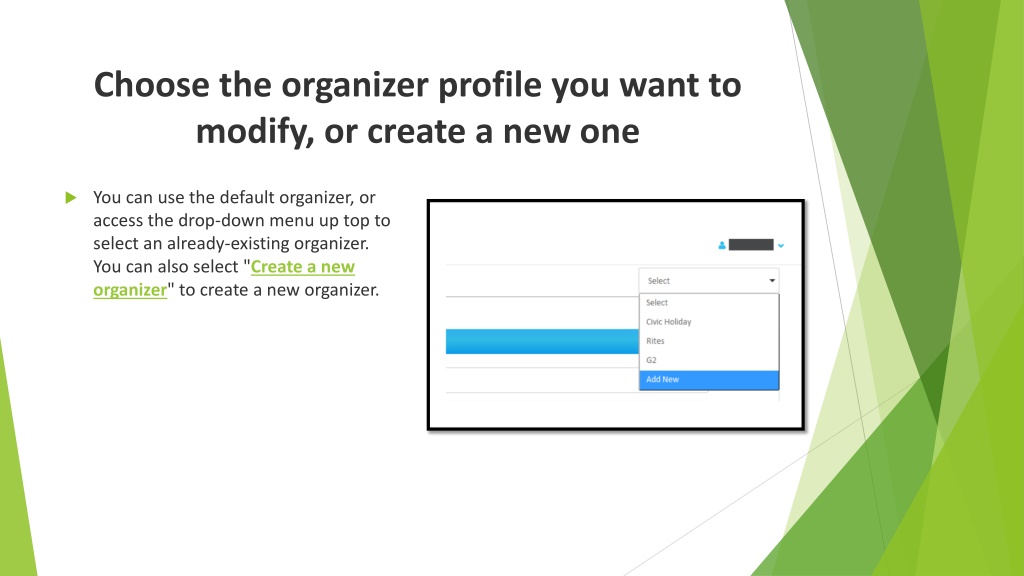 Choose the organizer profile you want to modify, or create a new one

You can use the default organizer, or access the drop-down menu up top to select an already-existing organizer. You can also select "Create a new organizer" to create a new organizer.

Select

Select
Civic Holiday
Rites
G2
Add New